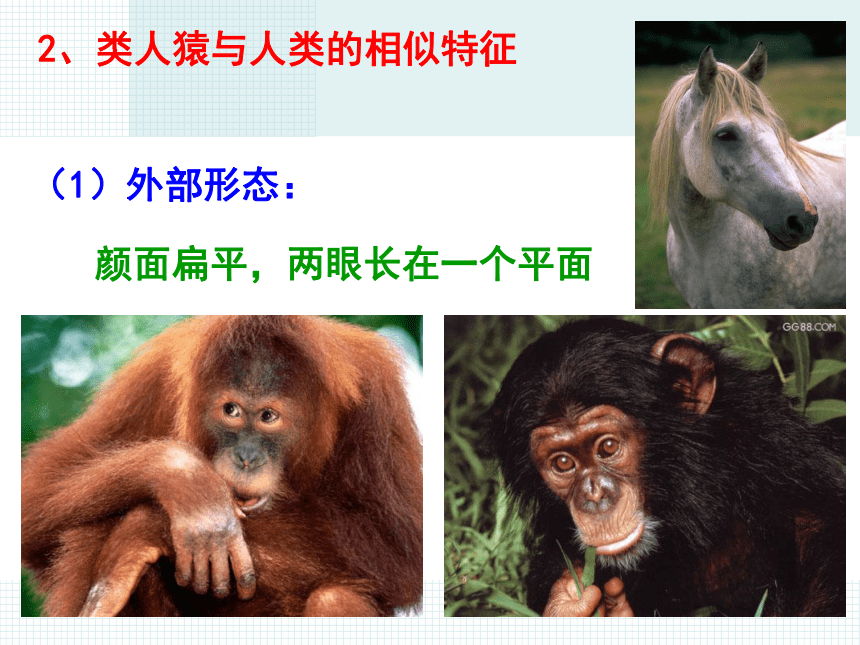 2、类人猿与人类的相似特征

（1）外部形态：

颜面扁平，两眼长在一个平面

GG88.COM